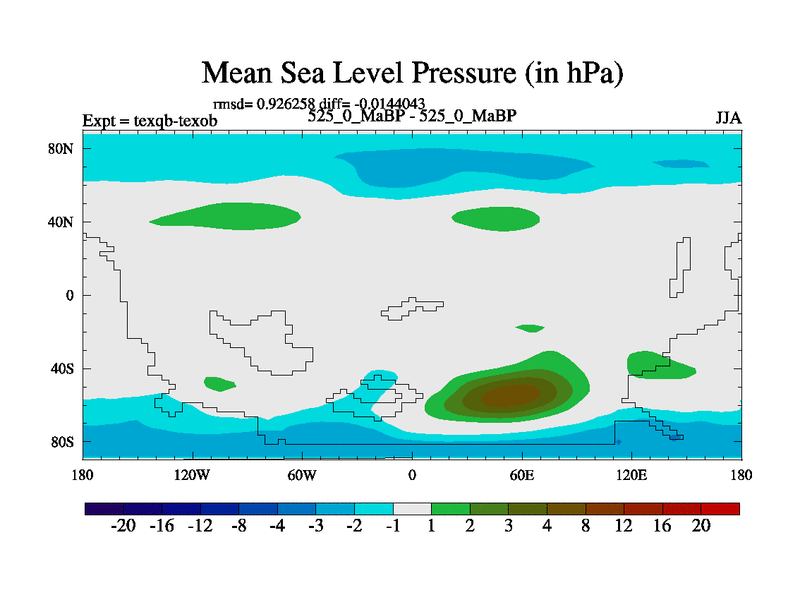 Mean Sea Level Pressure (in hPa)

rmsd= 0.926258 diff= -0.0144043

Expt = texqb-texob

525_0_MaBP - 525_0_MaBP

JJA

80N
40N
0
40S
80S

180 120W 60W 0 60E 120E 180

-20 -16 -12 -8 -4 -3 -2 -1 1 2 3 4 8 12 16 20